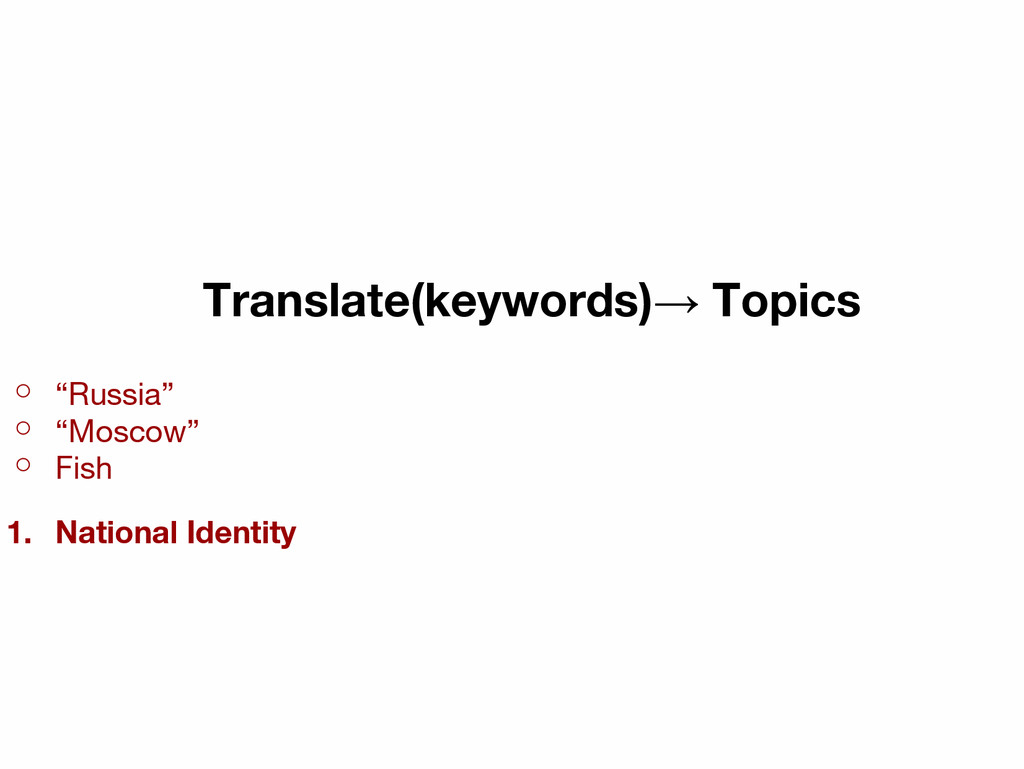 Translate(keywords)→ Topics

○ “Russia”
○ “Moscow”
○ Fish

1. National Identity